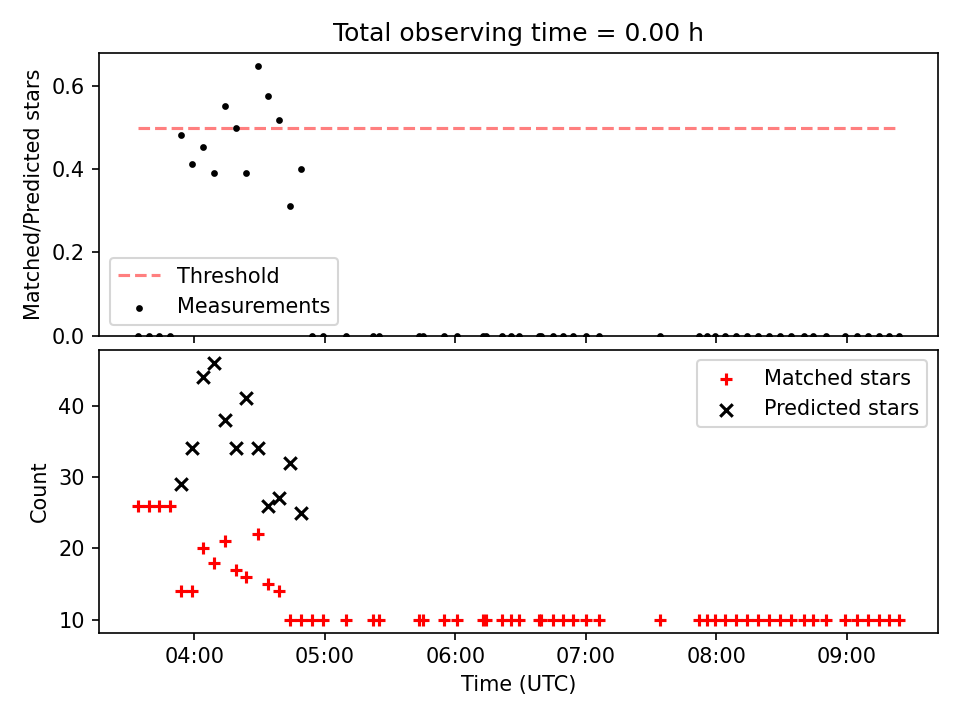 Total observing time = 0.00 h

Matched/Predicted stars

0.6
0.4
0.2
0.0

Threshold
Measurements

Count

40
30
20
10

Matched stars
Predicted stars

04:00
05:00
06:00
07:00
08:00
09:00

Time (UTC)